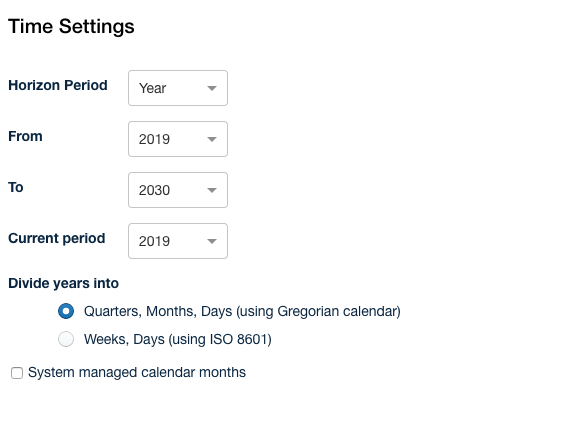 Time Settings

Horizon Period Year

From 2019

To 2030

Current period 2019

Divide years into

Quarters, Months, Days (using Gregorian calendar)

Weeks, Days (using ISO 8601)

System managed calendar months